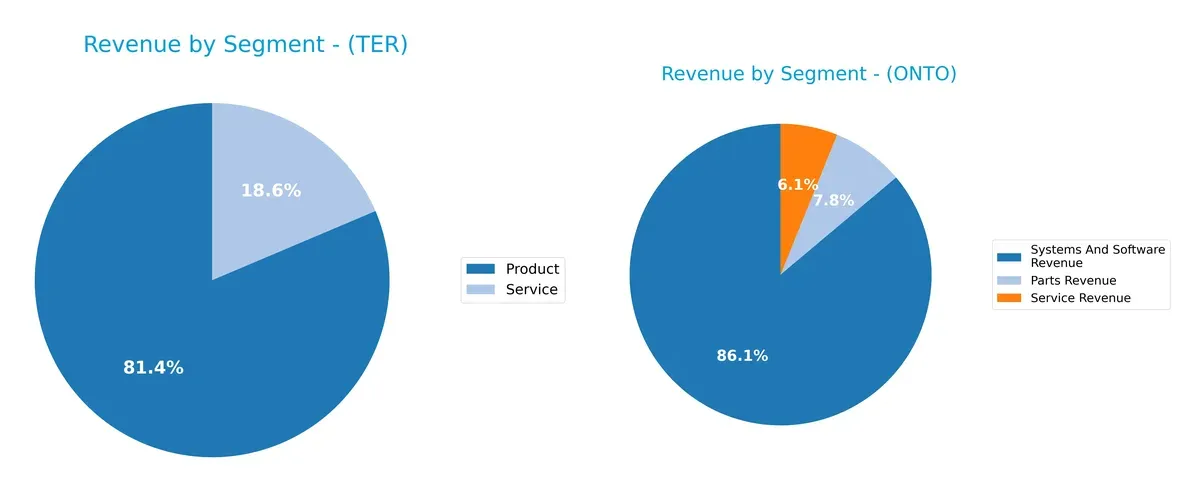 Revenue by Segment - (TER)

18.6%

81.4%

Product
Service

Revenue by Segment - (ONTO)

6.1%
7.8%

86.1%

Systems And Software Revenue
Parts Revenue
Service Revenue